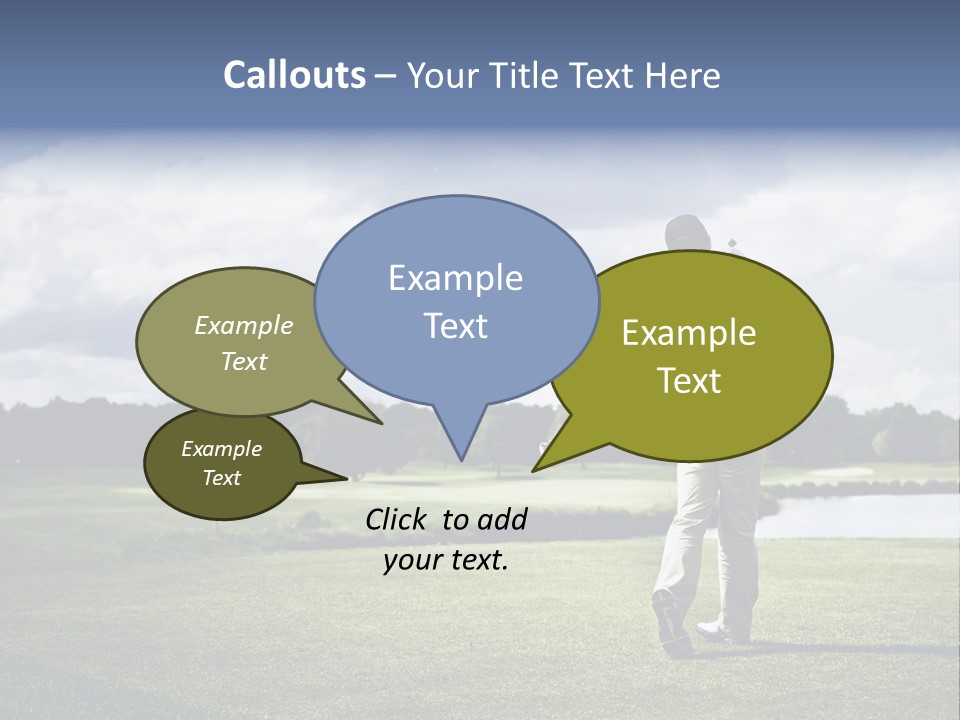 Callouts – Your Title Text Here

Example Text

Example Text

Example Text

Example Text

Click to add your text.